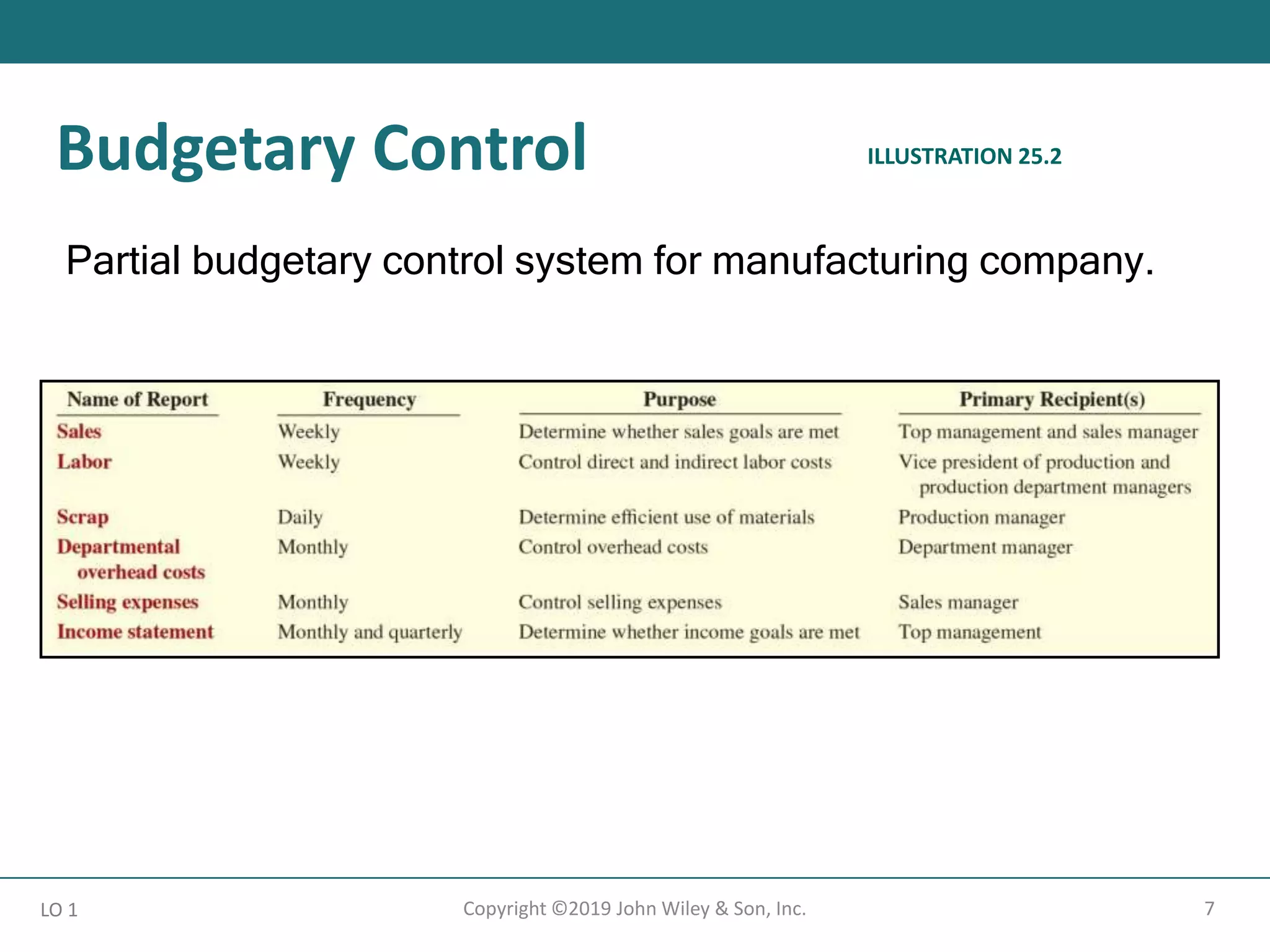 Budgetary Control

ILLUSTRATION 25.2

Partial budgetary control system for manufacturing company.

| Name of Report | Frequency | Purpose | Primary Recipient(s) |
|---|---|---|---|
| Sales | Weekly | Determine whether sales goals are met | Top management and sales manager |
| Labor | Weekly | Control direct and indirect labor costs | Vice president of production and production department managers |
| Scrap | Daily | Determine efficient use of materials | Production manager |
| Departmental overhead costs | Monthly | Control overhead costs | Department manager |
| Selling expenses | Monthly | Control selling expenses | Sales manager |
| Income statement | Monthly and quarterly | Determine whether income goals are met | Top management |

LO 1

Copyright ©2019 John Wiley & Son, Inc.

7